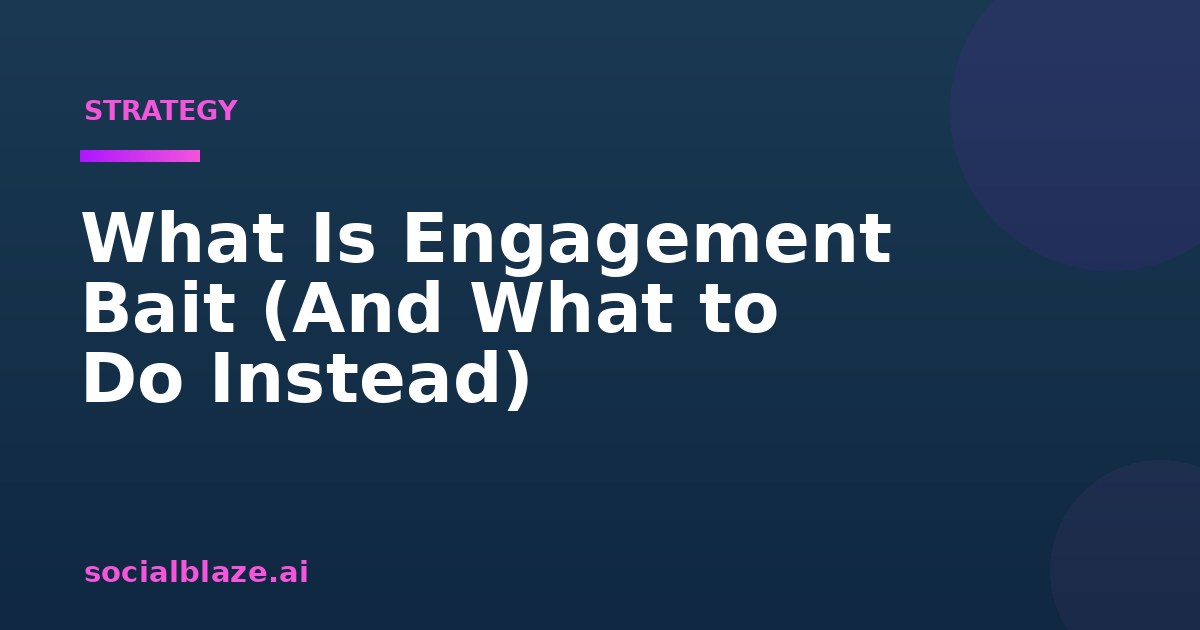 STRATEGY

What Is Engagement Bait (And What to Do Instead)

socialblaze.ai